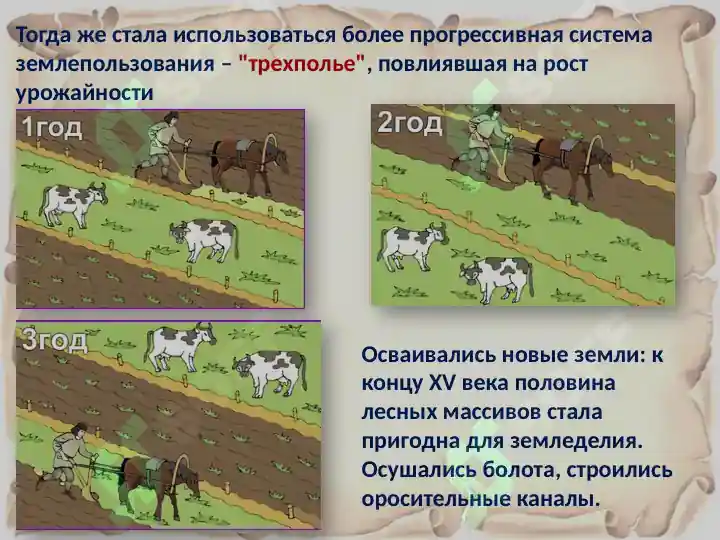 Тогда же стала использоваться более прогрессивная система землепользования – "трехполье", повлиявшая на рост урожайности

1год

2год

3год

Осваивались новые земли: к концу XV века половина лесных массивов стала пригодна для земледелия. Осушались болота, строились оросительные каналы.